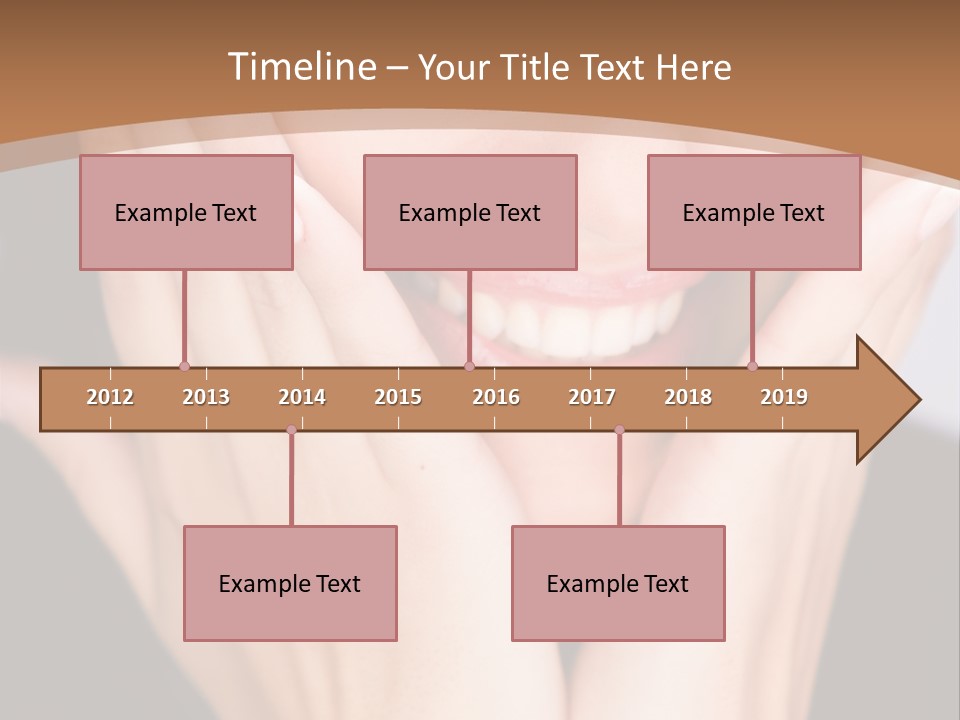 Timeline – Your Title Text Here

Example Text

Example Text

Example Text

2012 2013 2014 2015 2016 2017 2018 2019

Example Text

Example Text